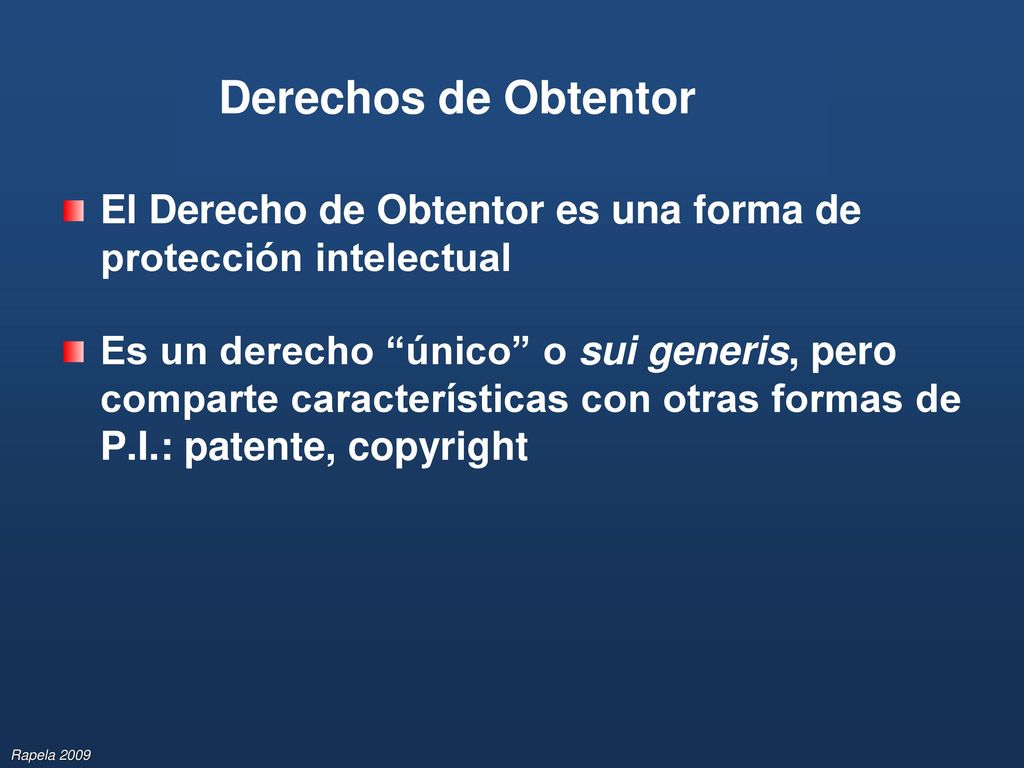 Derechos de Obtentor

El Derecho de Obtentor es una forma de protección intelectual

Es un derecho “único” o sui generis, pero comparte características con otras formas de P.I.: patente, copyright

Rapela 2009